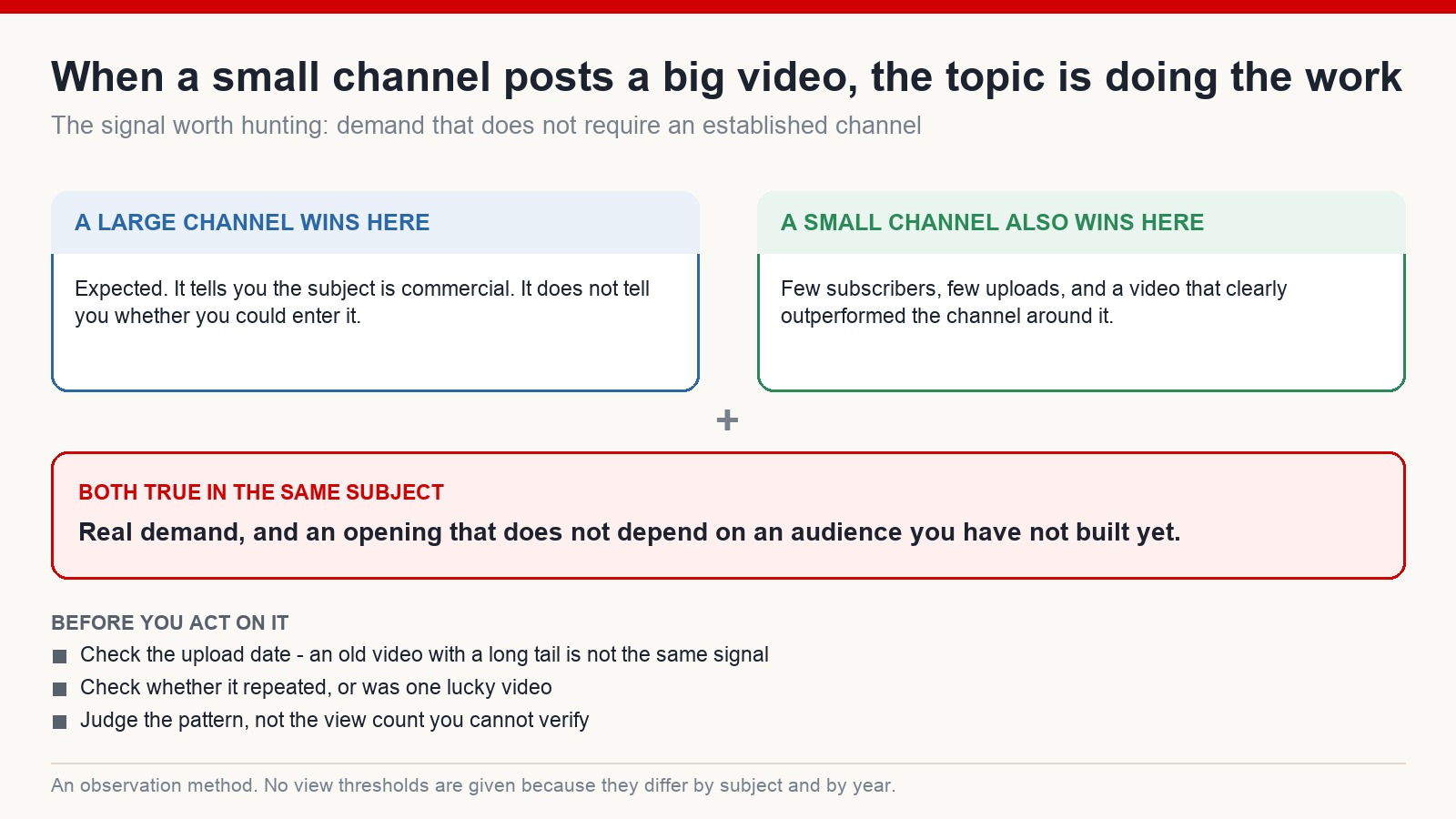 When a small channel posts a big video, the topic is doing the work

The signal worth hunting: demand that does not require an established channel

A LARGE CHANNEL WINS HERE

Expected. It tells you the subject is commercial. It does not tell you whether you could enter it.

A SMALL CHANNEL ALSO WINS HERE

Few subscribers, few uploads, and a video that clearly outperformed the channel around it.

+

BOTH TRUE IN THE SAME SUBJECT

Real demand, and an opening that does not depend on an audience you have not built yet.

BEFORE YOU ACT ON IT

Check the upload date - an old video with a long tail is not the same signal

Check whether it repeated, or was one lucky video

Judge the pattern, not the view count you cannot verify

An observation method. No view thresholds are given because they differ by subject and by year.